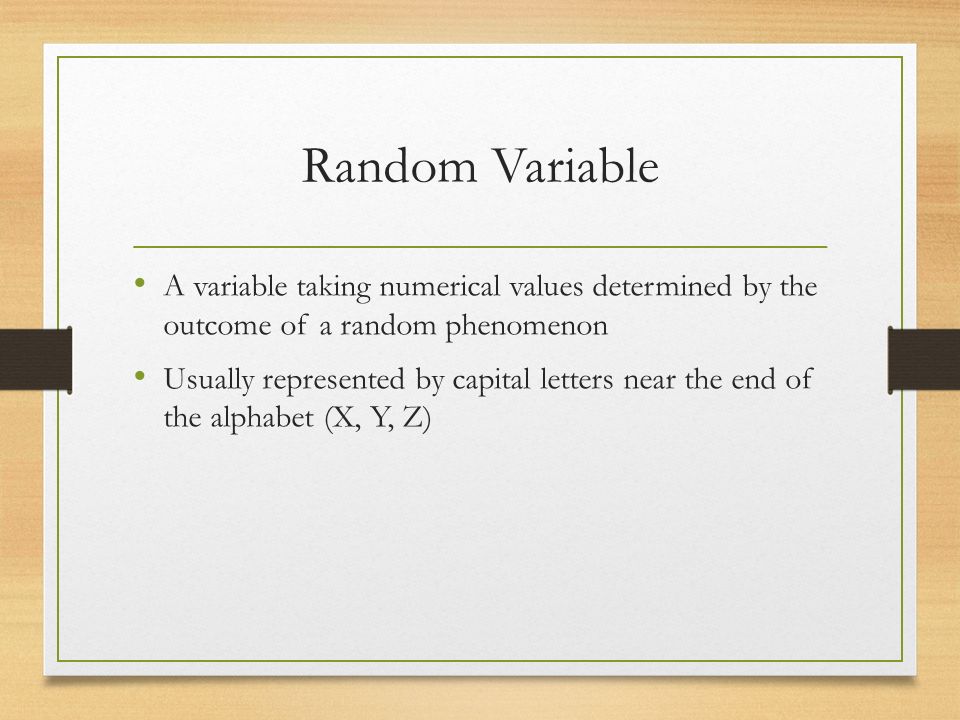 Random Variable

• A variable taking numerical values determined by the outcome of a random phenomenon

• Usually represented by capital letters near the end of the alphabet (X, Y, Z)